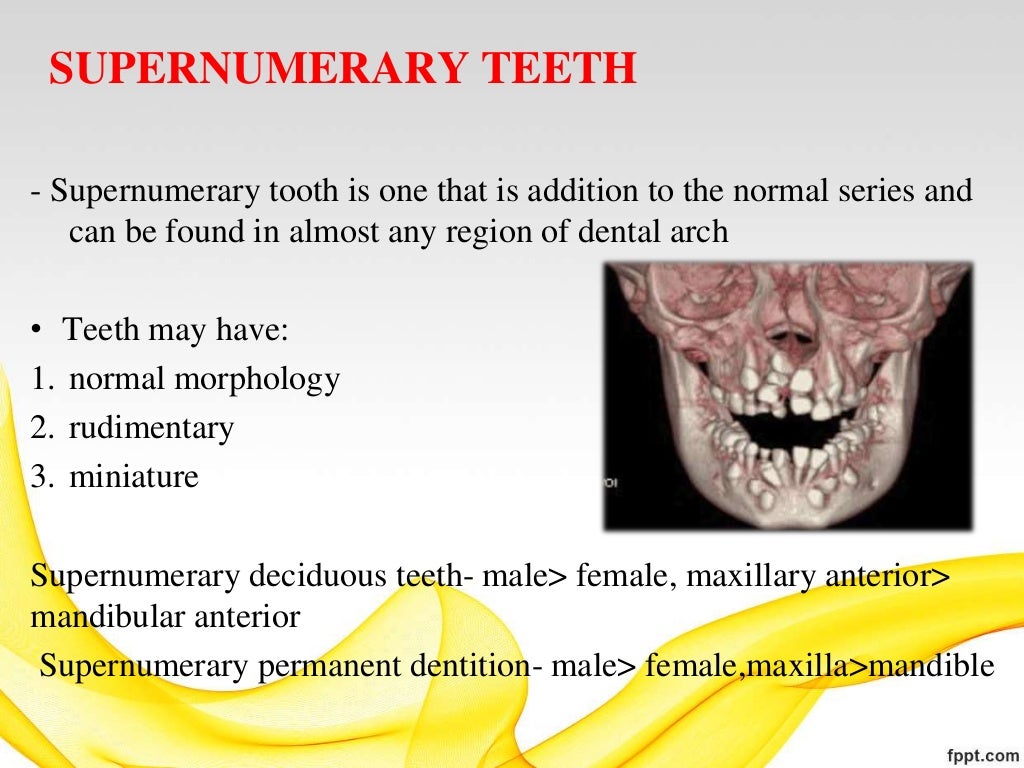 SUPERNUMERARY TEETH

- Supernumerary tooth is one that is addition to the normal series and can be found in almost any region of dental arch

• Teeth may have:
1. normal morphology
2. rudimentary
3. miniature

Supernumerary deciduous teeth- male> female, maxillary anterior> mandibular anterior
Supernumerary permanent dentition- male> female,maxilla>mandible

fppt.com